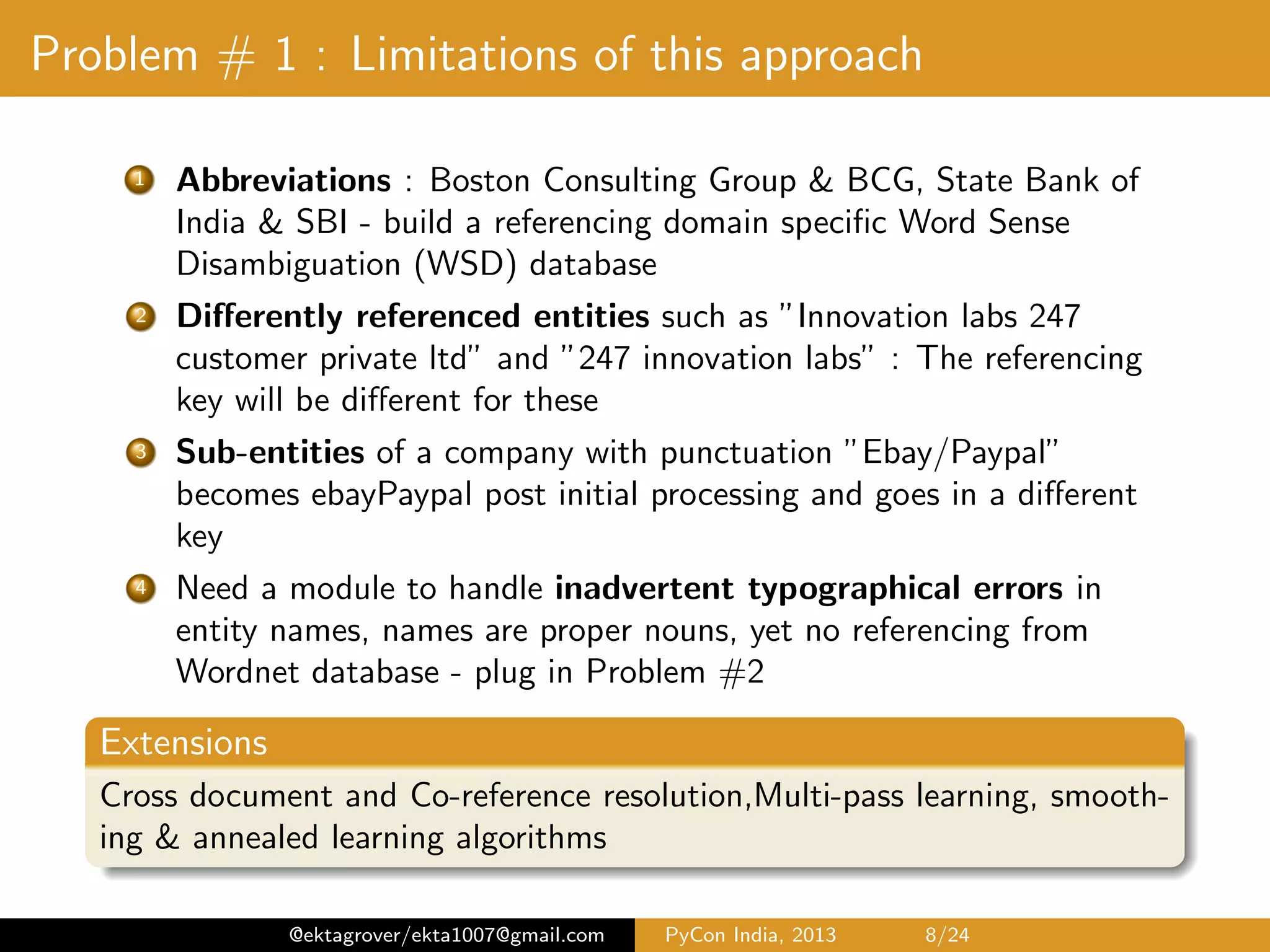 Problem # 1 : Limitations of this approach

1 Abbreviations : Boston Consulting Group & BCG, State Bank of India & SBI - build a referencing domain specific Word Sense Disambiguation (WSD) database

2 Differently referenced entities such as "Innovation labs 247 customer private ltd" and "247 innovation labs" : The referencing key will be different for these

3 Sub-entities of a company with punctuation "Ebay/Paypal" becomes ebayPaypal post initial processing and goes in a different key

4 Need a module to handle inadvertent typographical errors in entity names, names are proper nouns, yet no referencing from Wordnet database - plug in Problem #2

Extensions

Cross document and Co-reference resolution,Multi-pass learning, smoothing & annealed learning algorithms

@ektagrover/ekta1007@gmail.com PyCon India, 2013 8/24